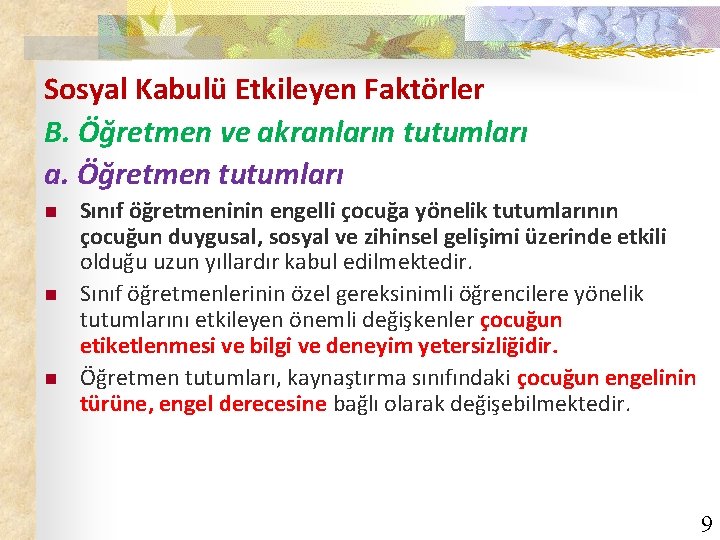 Sosyal Kabulü Etkileyen Faktörler
B. Öğretmen ve akranların tutumları
a. Öğretmen tutumları

Sınıf öğretmeninin engelli çocuğa yönelik tutumlarının çocuğun duygusal, sosyal ve zihinsel gelişimi üzerinde etkili olduğu uzun yıllardır kabul edilmektedir.

Sınıf öğretmenlerinin özel gereksinimli öğrencilere yönelik tutumlarını etkileyen önemli değişkenler çocuğun etiketlenmesi ve bilgi ve deneyim yetersizliğidir.

Öğretmen tutumları, kaynaştırma sınıfındaki çocuğun engelinin türüne, engel derecesine bağlı olarak değişebilmektedir.

9